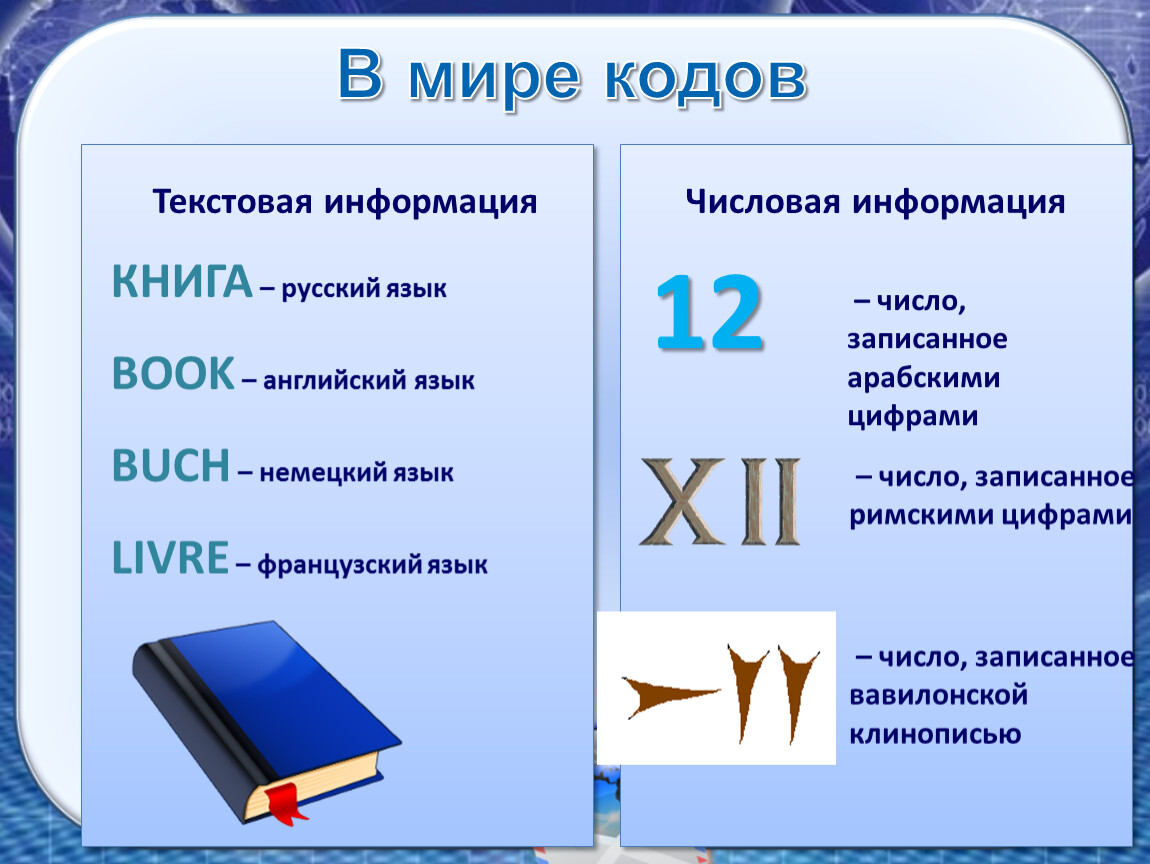 В мире кодов

Текстовая информация

КНИГА – русский язык

BOOK – английский язык

BUCH – немецкий язык

LIVRE – французский язык

Числовая информация

12 – число, записанное арабскими цифрами

XII – число, записанное римскими цифрами

– число, записанное вавилонской клинописью